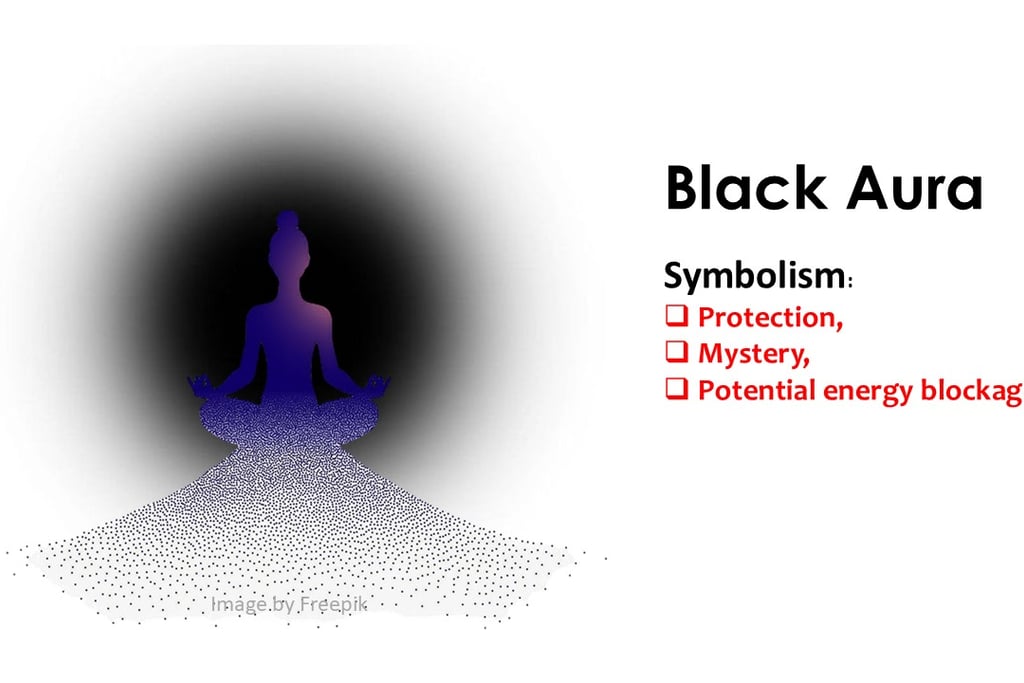 Black Aura

Symbolism:

❑ Protection,

❑ Mystery,

❑ Potential energy blockag

Image by Freepik